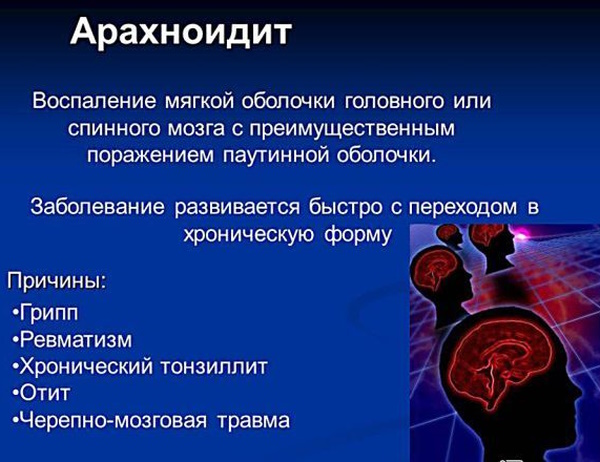 Арахноидит

Воспаление мягкой оболочки головного или спинного мозга с преимущественным поражением паутинной оболочки.

Заболевание развивается быстро с переходом в хроническую форму

Причины:
•Грипп
•Ревматизм
•Хронический тонзиллит
•Отит
•Черепно-мозговая травма